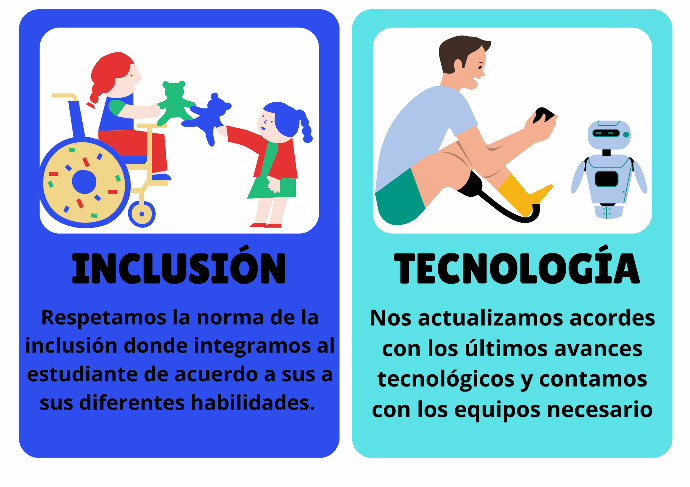 INCLUSIÓN

Respetamos la norma de la inclusión donde integramos al estudiante de acuerdo a sus a sus diferentes habilidades.

TECNOLOGÍA

Nos actualizamos acordes con los últimos avances tecnológicos y contamos con los equipos necesario